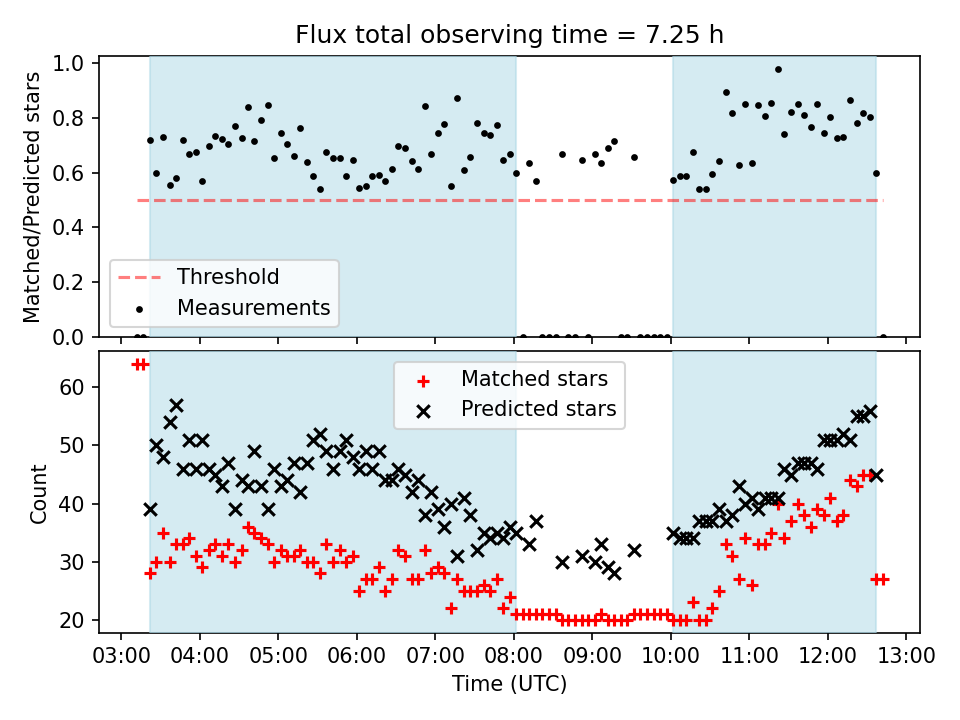 Flux total observing time = 7.25 h

Matched/Predicted stars

1.0
0.8
0.6
0.4
0.2
0.0

Threshold
Measurements

Count

60
50
40
30
20

Matched stars
Predicted stars

03:00 04:00 05:00 06:00 07:00 08:00 09:00 10:00 11:00 12:00 13:00

Time (UTC)